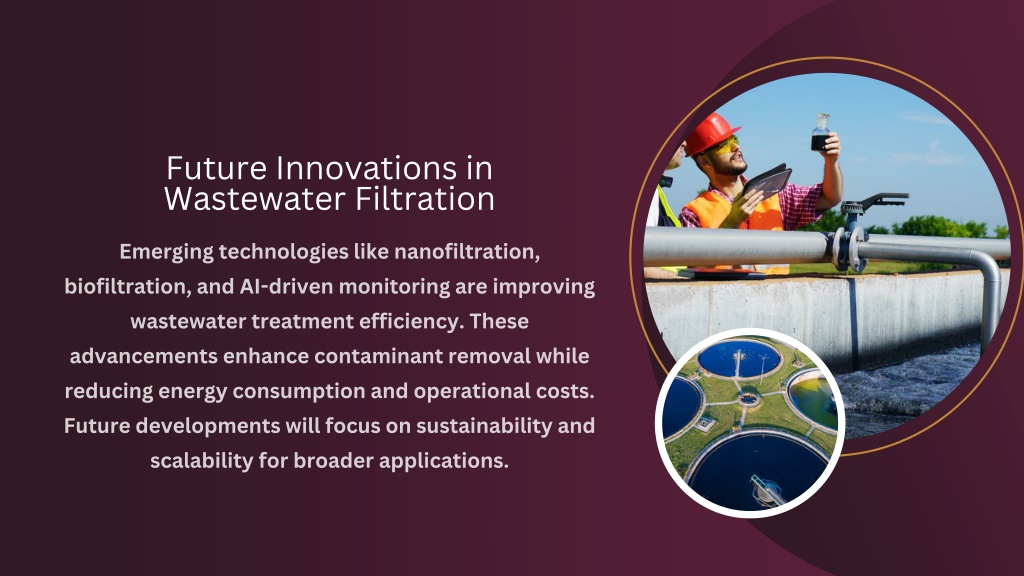 Future Innovations in Wastewater Filtration

Emerging technologies like nanofiltration, biofiltration, and AI-driven monitoring are improving wastewater treatment efficiency. These advancements enhance contaminant removal while reducing energy consumption and operational costs. Future developments will focus on sustainability and scalability for broader applications.